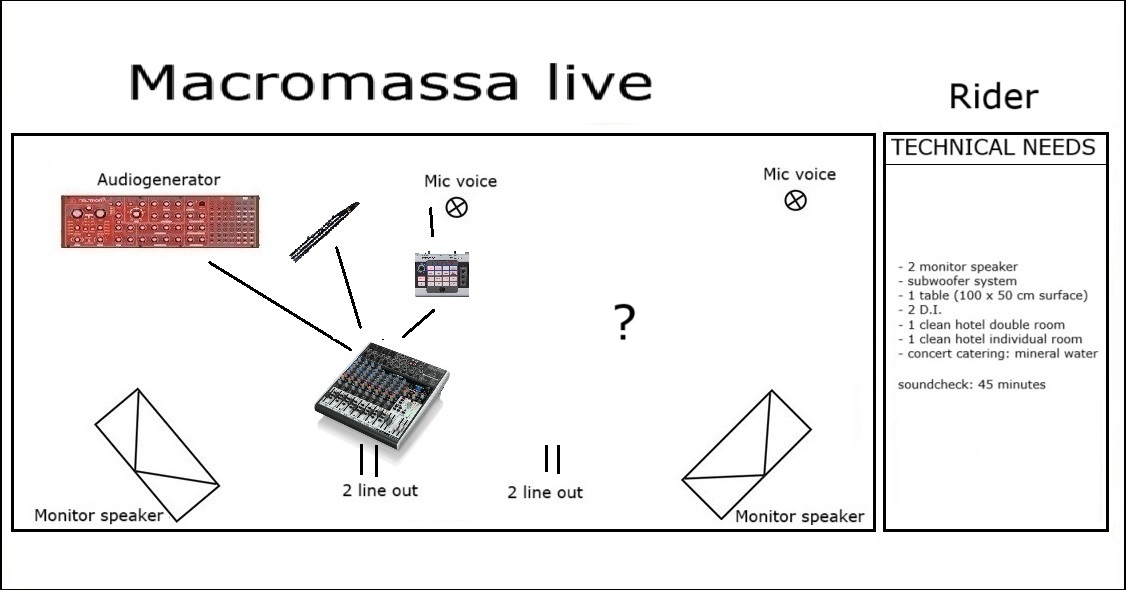 Macromassa live

Rider

Audiogenerator

Mic voice

Mic voice

?

2 line out

2 line out

Monitor speaker

Monitor speaker

TECHNICAL NEEDS

- 2 monitor speaker
- subwoofer system
- 1 table (100 x 50 cm surface)
- 2 D.I.
- 1 clean hotel double room
- 1 clean hotel individual room
- concert catering: mineral water

soundcheck: 45 minutes